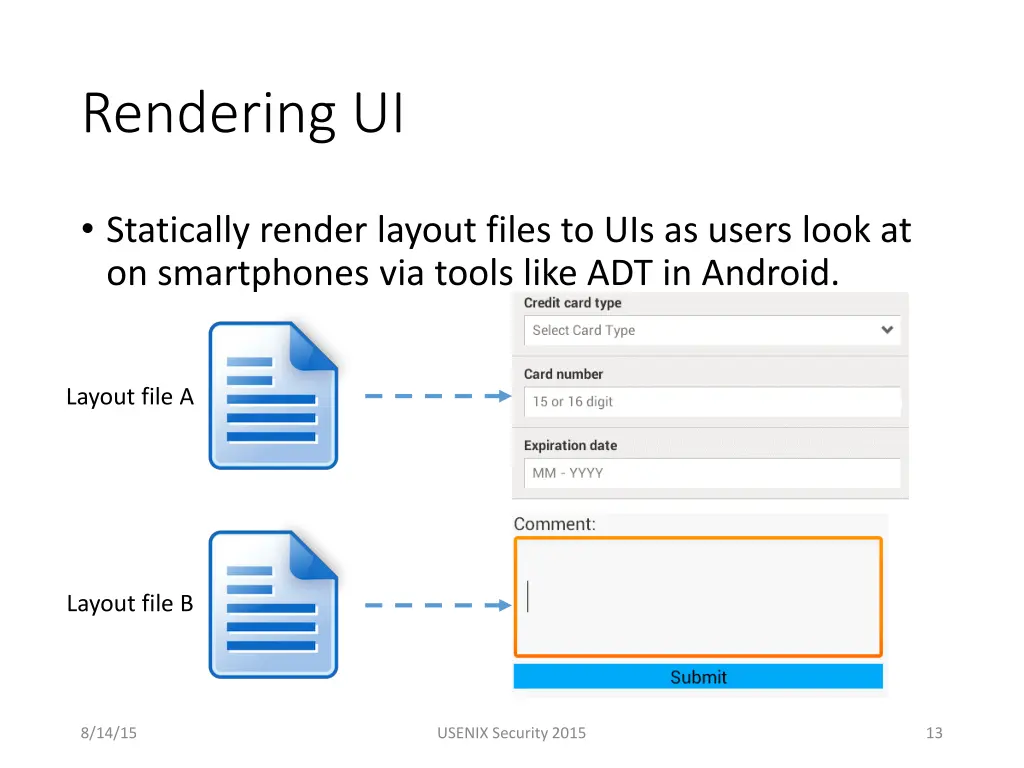 Rendering UI

• Statically render layout files to UIs as users look at on smartphones via tools like ADT in Android.

Layout file A

Credit card type

Select Card Type

Card number

15 or 16 digit

Expiration date

MM - YYYY

Layout file B

Comment:

Submit

8/14/15

USENIX Security 2015

13